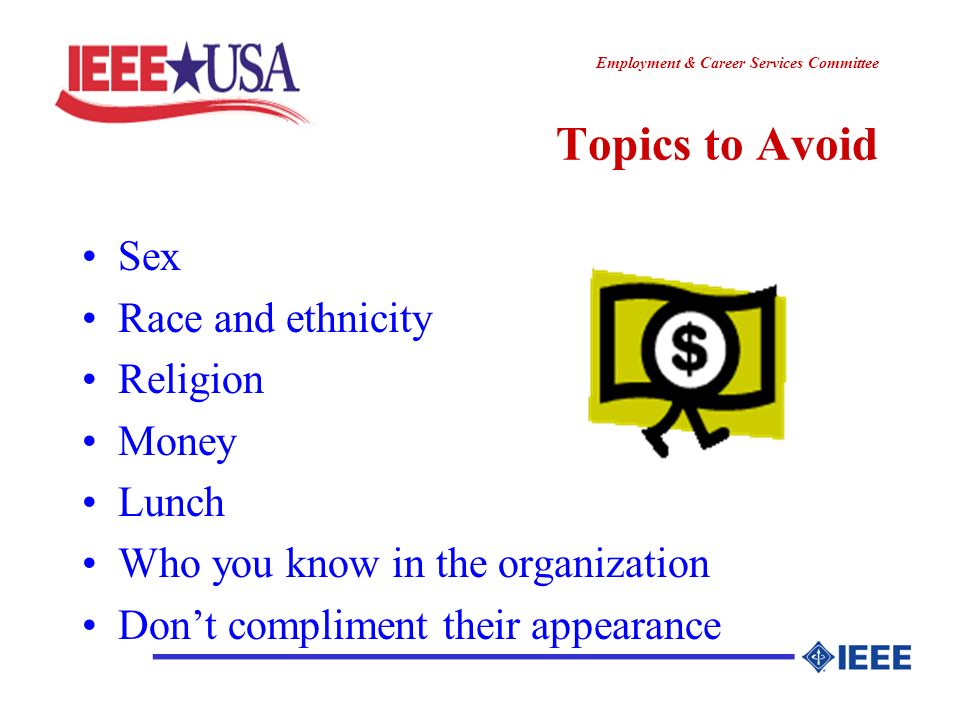 IEEE★USA

Employment & Career Services Committee

Topics to Avoid

• Sex
• Race and ethnicity
• Religion
• Money
• Lunch
• Who you know in the organization
• Don't compliment their appearance

$

IEEE